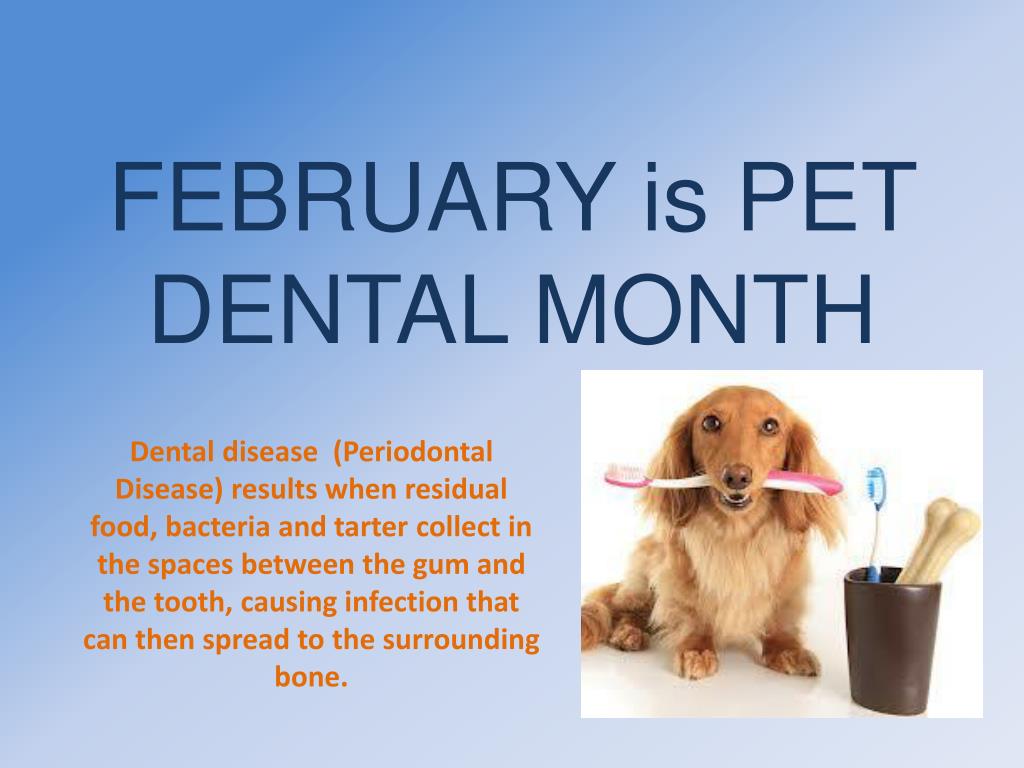 FEBRUARY is PET DENTAL MONTH

Dental disease (Periodontal Disease) results when residual food, bacteria and tarter collect in the spaces between the gum and the tooth, causing infection that can then spread to the surrounding bone.